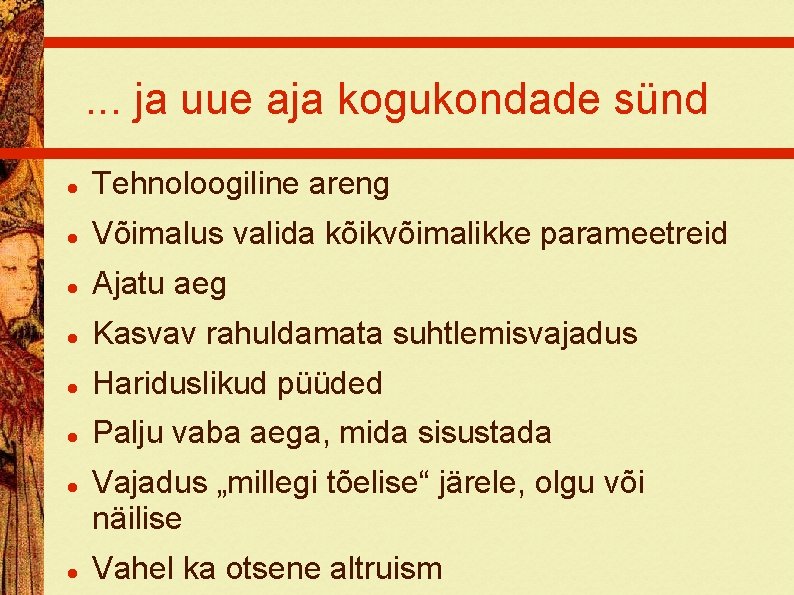 ... ja uue aja kogukondade sünd

- Tehnoloogiline areng
- Võimalus valida kõikvõimalikke parameetreid
- Ajatu aeg
- Kasvav rahuldamata suhtlemisvajadus
- Hariduslikud püüded
- Palju vaba aega, mida sisustada
- Vajadus „millegi tõelise“ järele, olgu või näilise
- Vahel ka otsene altruism